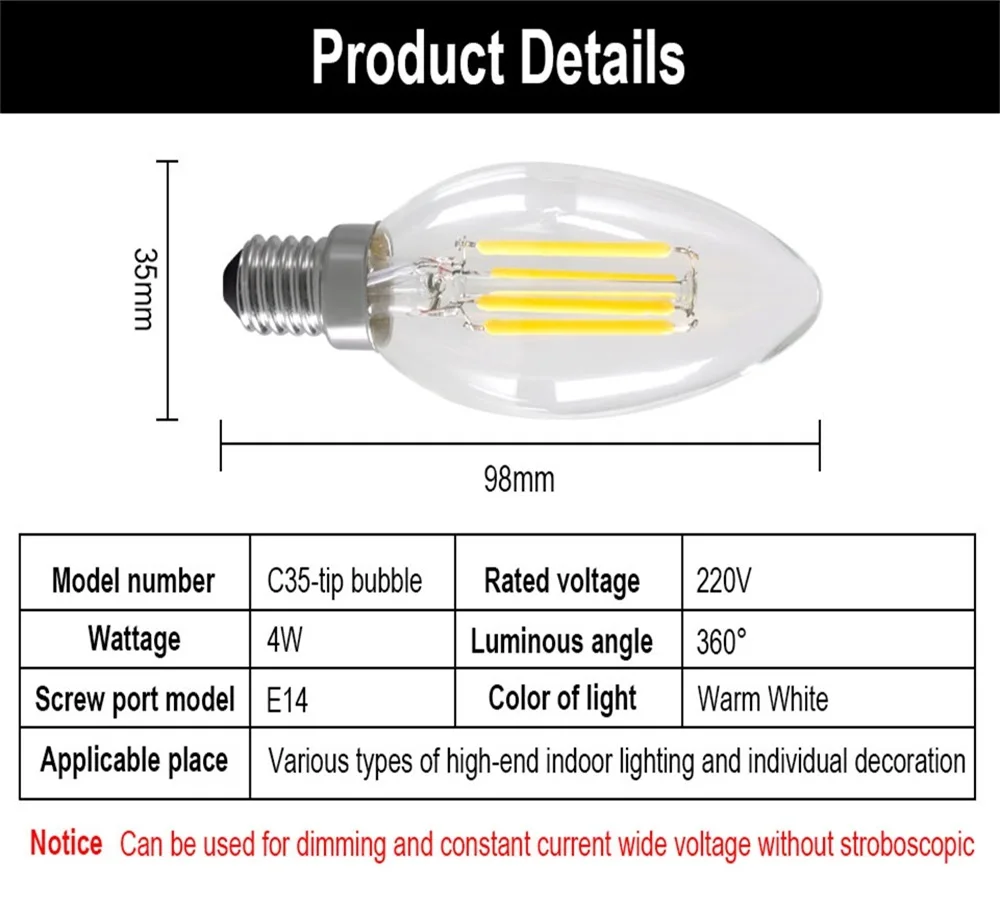 Product Details

35mm

98mm

| Model number | C35-tip bubble | Rated voltage | 220V |
|---|---|---|---|
| Wattage | 4W | Luminous angle | 360° |
| Screw port model | E14 | Color of light | Warm White |
| Applicable place | Various types of high-end indoor lighting and individual decoration | | |

Notice Can be used for dimming and constant current wide voltage without stroboscopic